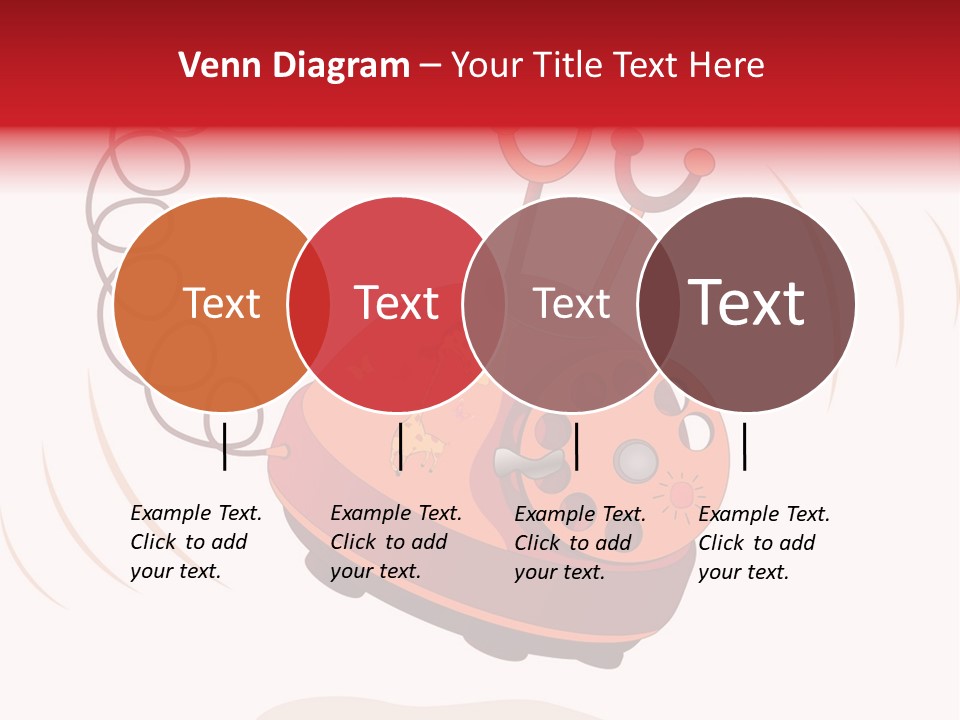 Venn Diagram – Your Title Text Here

Text

Text

Text

Text

Example Text. Click to add your text.

Example Text. Click to add your text.

Example Text. Click to add your text.

Example Text. Click to add your text.